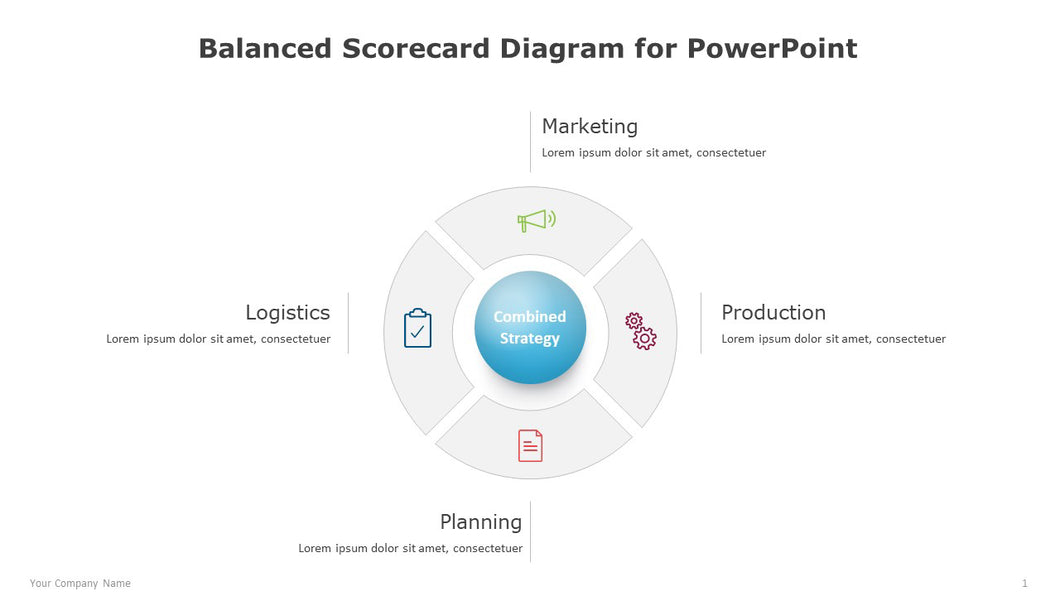 Balanced Scorecard Diagram for PowerPoint

Marketing
Lorem ipsum dolor sit amet, consectetuer

Logistics
Lorem ipsum dolor sit amet, consectetuer

Combined Strategy

Production
Lorem ipsum dolor sit amet, consectetuer

Planning
Lorem ipsum dolor sit amet, consectetuer

Your Company Name

1